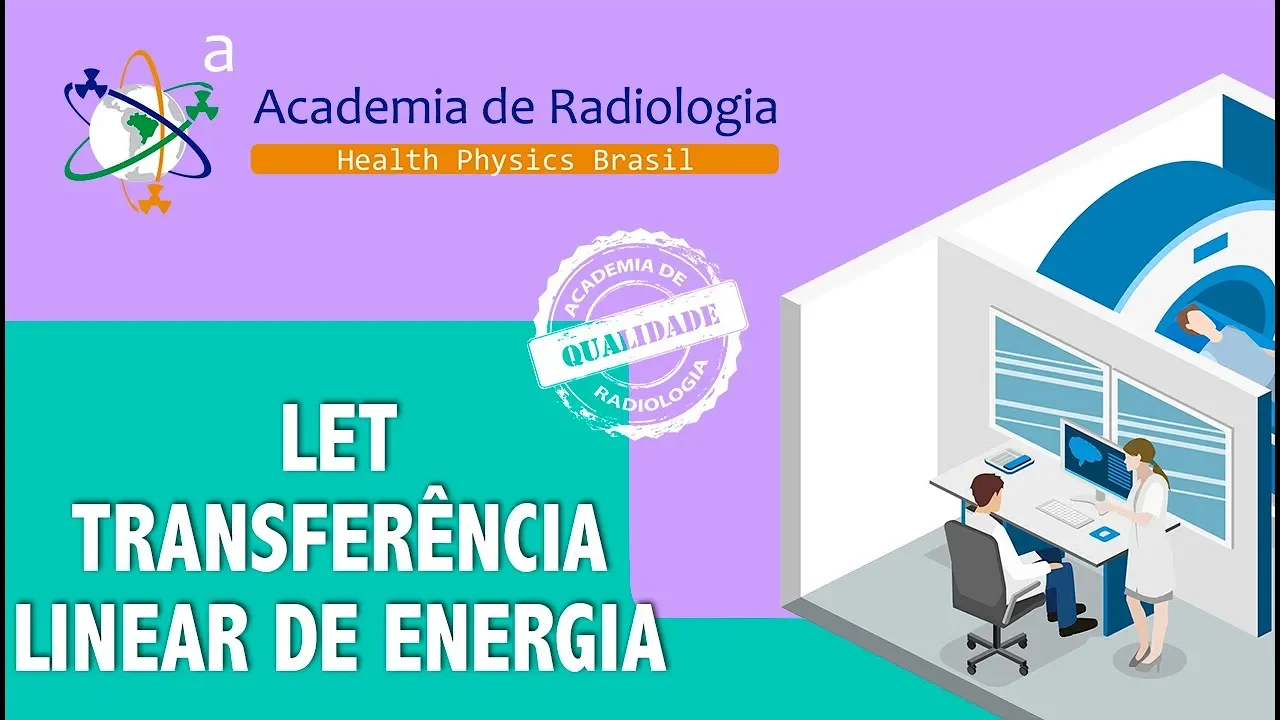 a
Academia de Radiologia
Health Physics Brasil

ACADEMIA DE
QUALIDADE
RADIOLOGIA

LET
TRANSFERÊNCIA
LINEAR DE ENERGIA